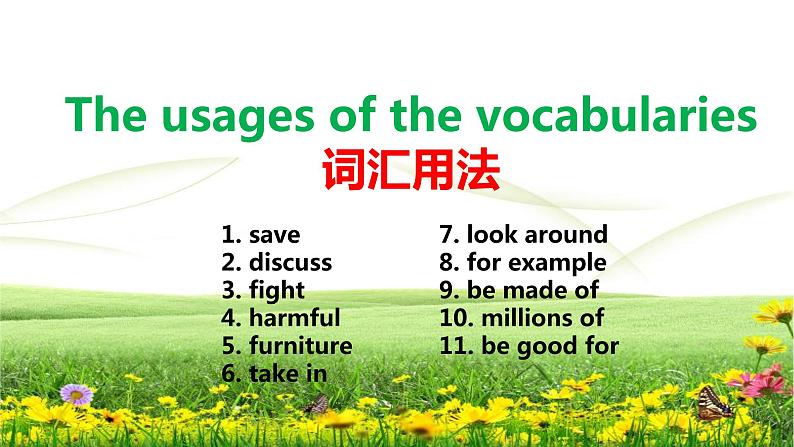 The usages of the vocabularies
词汇用法

1. save
2. discuss
3. fight
4. harmful
5. furniture
6. take in

7. look around
8. for example
9. be made of
10. millions of
11. be good for